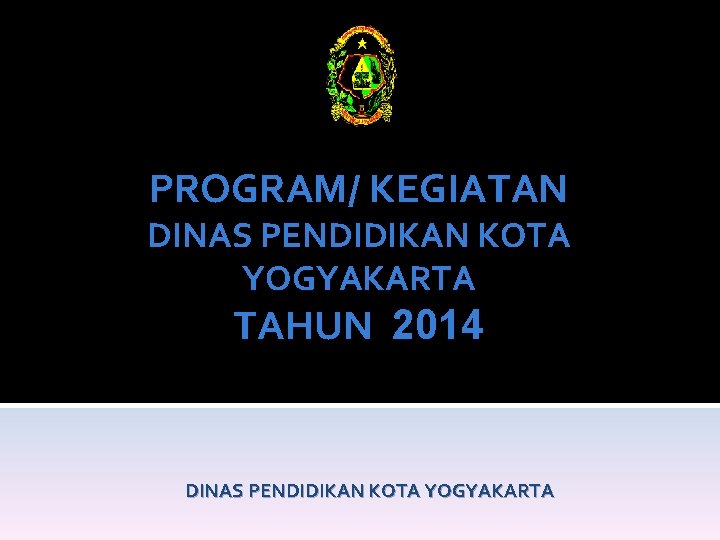 PROGRAM/ KEGIATAN
DINAS PENDIDIKAN KOTA YOGYAKARTA
TAHUN 2014

DINAS PENDIDIKAN KOTA YOGYAKARTA